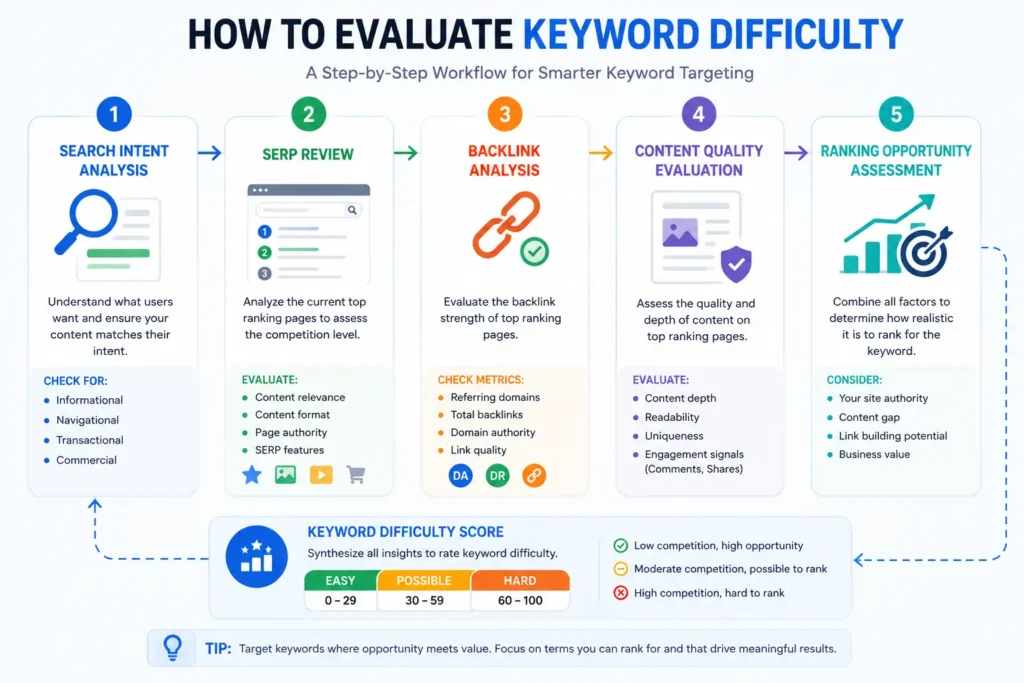 HOW TO EVALUATE KEYWORD DIFFICULTY

A Step-by-Step Workflow for Smarter Keyword Targeting

1

SEARCH INTENT ANALYSIS

Understand what users want and ensure your content matches their intent.

CHECK FOR:
- Informational
- Navigational
- Transactional
- Commercial

2

SERP REVIEW

1
2
3

Analyze the current top ranking pages to assess the competition level.

EVALUATE:
- Content relevance
- Content format
- Page authority
- SERP features

3

BACKLINK ANALYSIS

Evaluate the backlink strength of top ranking pages.

CHECK METRICS:
- Referring domains
- Total backlinks
- Domain authority
- Link quality

DA DR

4

CONTENT QUALITY EVALUATION

Assess the quality and depth of content on top ranking pages.

EVALUATE:
- Content depth
- Readability
- Uniqueness
- Engagement signals (Comments, Shares)

5

RANKING OPPORTUNITY ASSESSMENT

Combine all factors to determine how realistic it is to rank for the keyword.

CONSIDER:
- Your site authority
- Content gap
- Link building potential
- Business value

KEYWORD DIFFICULTY SCORE

Synthesize all insights to rate keyword difficulty.

| EASY | POSSIBLE | HARD |
|---|---|---|
| 0 – 29 | 30 – 59 | 60 – 100 |

Low competition, high opportunity
Moderate competition, possible to rank
High competition, hard to rank

TIP: Target keywords where opportunity meets value. Focus on terms you can rank for and that drive meaningful results.